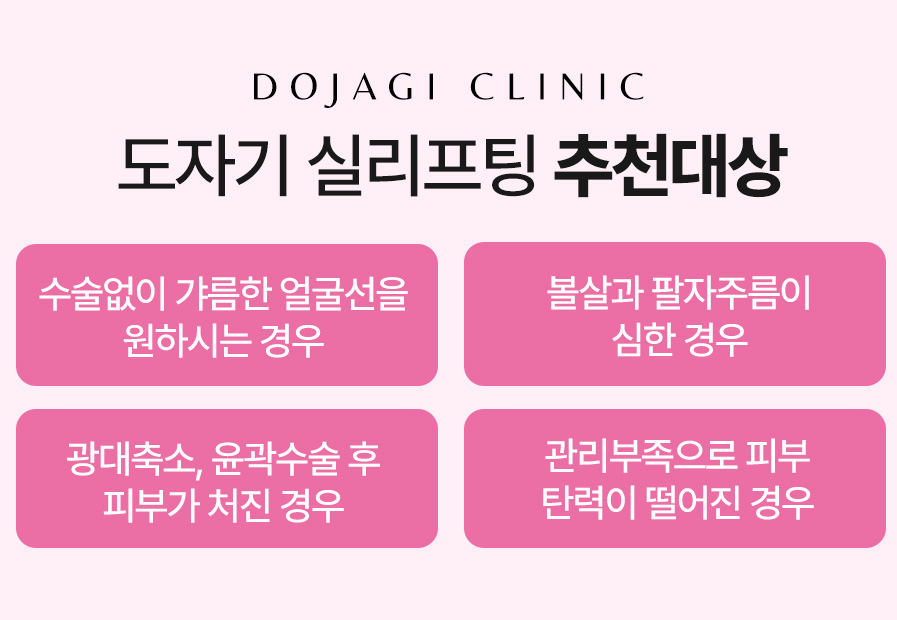 DOJAGI CLINIC

도자기 실리프팅 추천대상

수술없이 갸름한 얼굴선을 원하시는 경우

볼살과 팔자주름이 심한 경우

광대축소, 윤곽수술 후 피부가 처진 경우

관리부족으로 피부 탄력이 떨어진 경우